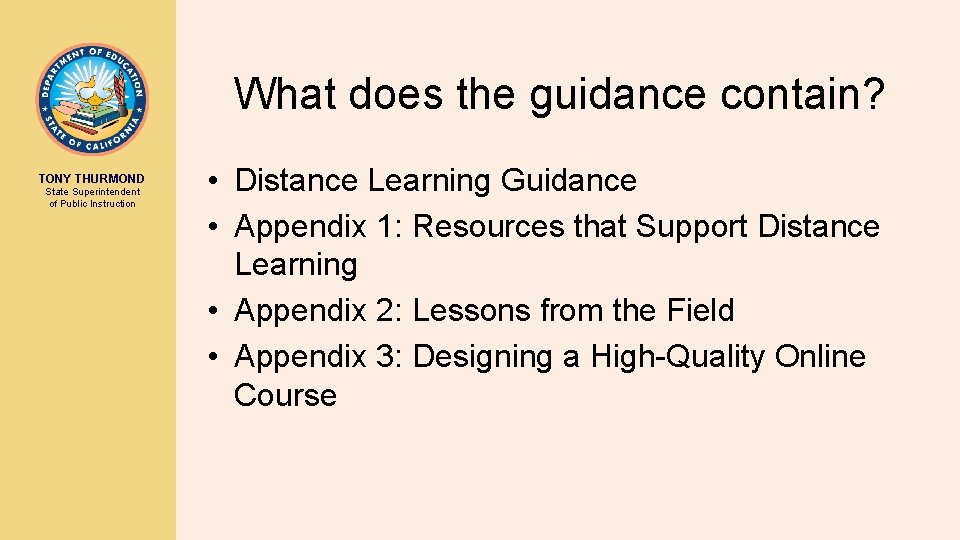 DEPARTMENT OF EDUCATION
STATE OF CALIFORNIA

TONY THURMOND
State Superintendent of Public Instruction

What does the guidance contain?

• Distance Learning Guidance
• Appendix 1: Resources that Support Distance Learning
• Appendix 2: Lessons from the Field
• Appendix 3: Designing a High-Quality Online Course